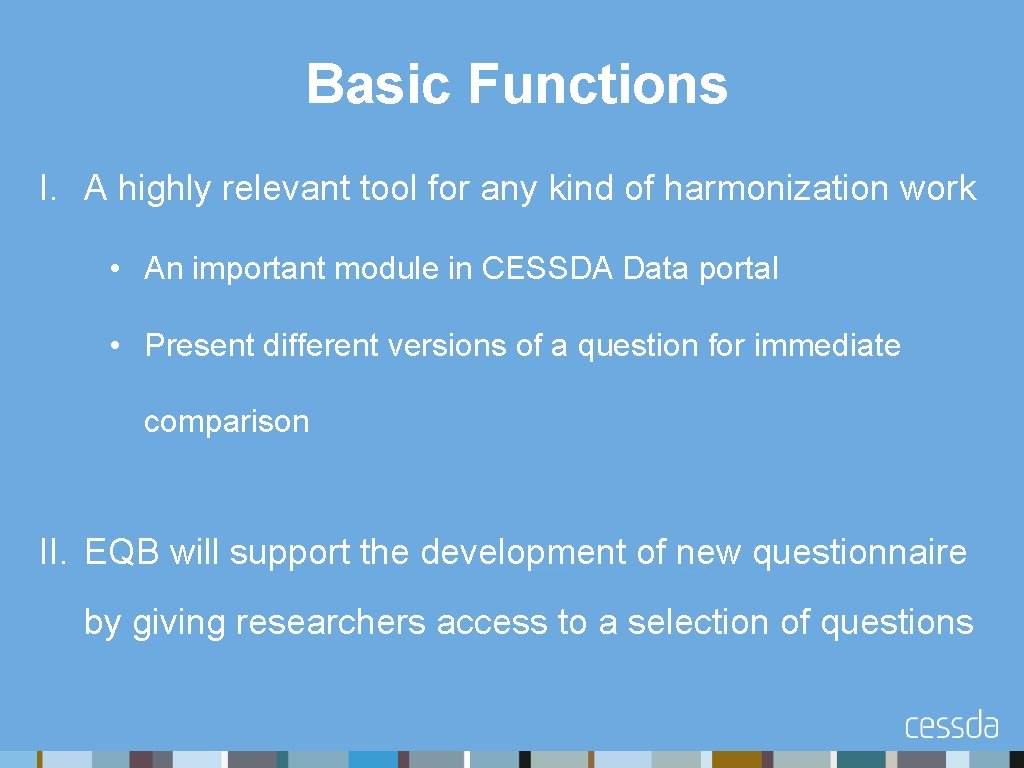 Basic Functions

I. A highly relevant tool for any kind of harmonization work

• An important module in CESSDA Data portal

• Present different versions of a question for immediate comparison

II. EQB will support the development of new questionnaire by giving researchers access to a selection of questions

cessda